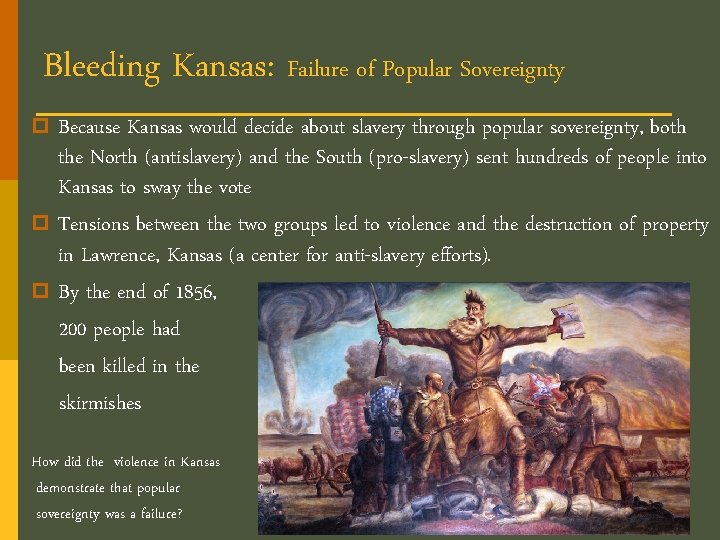 Bleeding Kansas: Failure of Popular Sovereignty

☐ Because Kansas would decide about slavery through popular sovereignty, both the North (antislavery) and the South (pro-slavery) sent hundreds of people into Kansas to sway the vote

☐ Tensions between the two groups led to violence and the destruction of property in Lawrence, Kansas (a center for anti-slavery efforts).

☐ By the end of 1856, 200 people had been killed in the skirmishes

How did the violence in Kansas demonstrate that popular sovereignty was a failure?